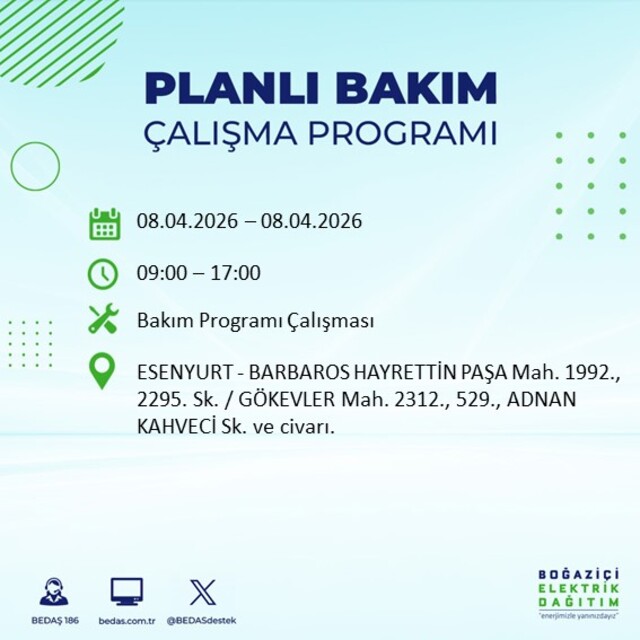 PLANLI BAKIM
ÇALIŞMA PROGRAMI

08.04.2026 – 08.04.2026

09:00 – 17:00

Bakım Programı Çalışması

ESENYURT - BARBAROS HAYRETTİN PAŞA Mah. 1992., 2295. Sk. / GÖKEVLER Mah. 2312., 529., ADNAN KAHVECİ Sk. ve civarı.

BEDAŞ 186
bedas.com.tr
@BEDASdestek

BOĞAZİÇİ
ELEKTRİK
DAĞITIM
"enerjimizle yanınızdayız"